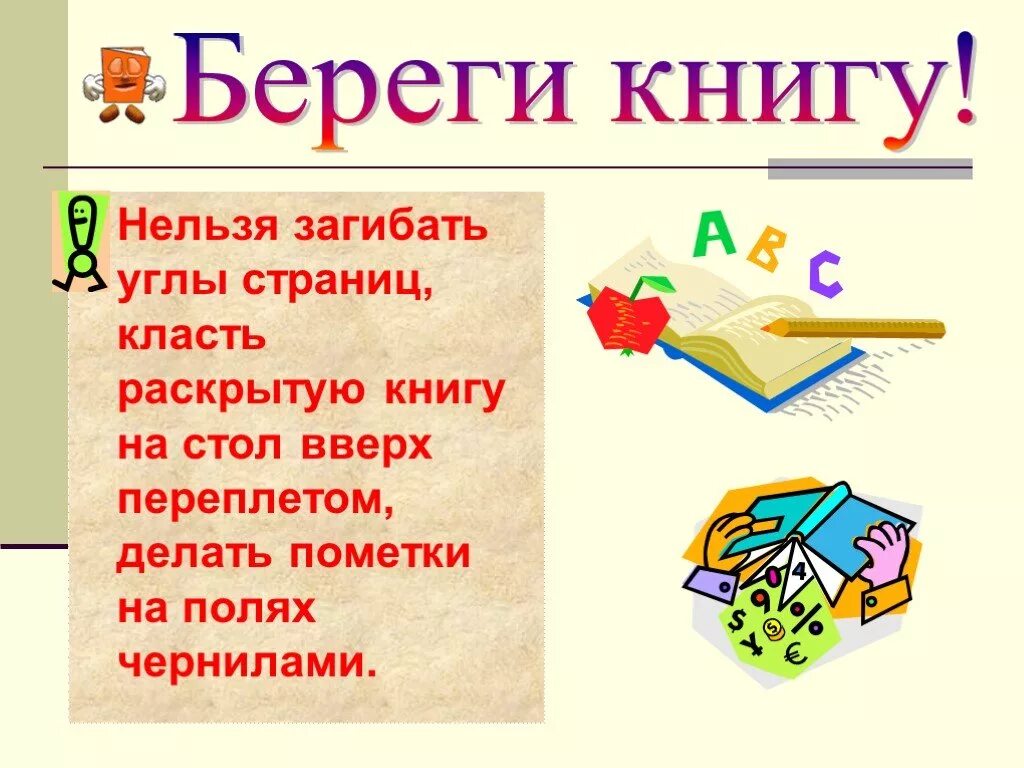 Береги книгу!

Нельзя загибать углы страниц, класть раскрытую книгу на стол вверх переплетом, делать пометки на полях чернилами.

A B C